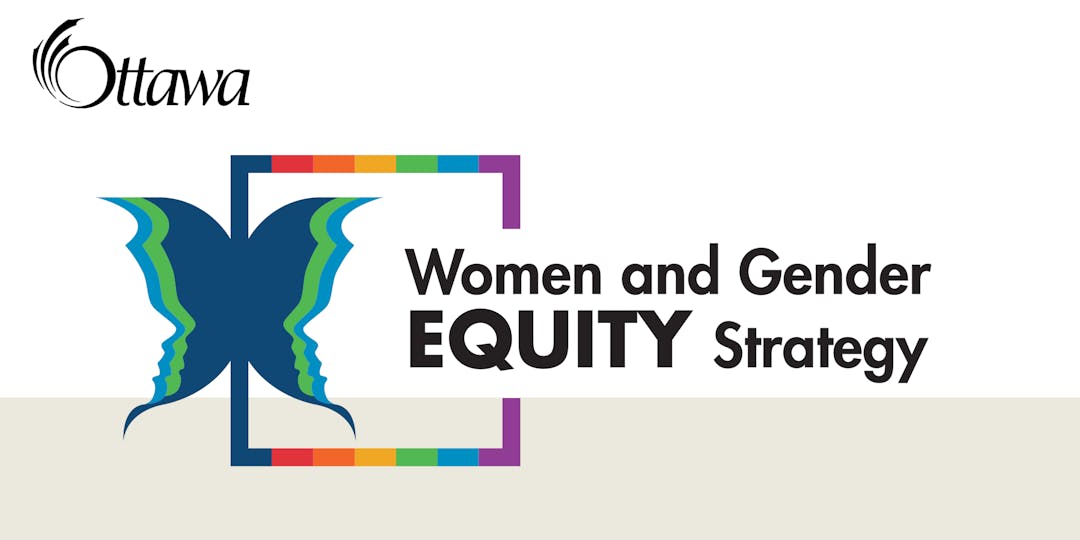 Ottawa

Women and Gender
EQUITY Strategy